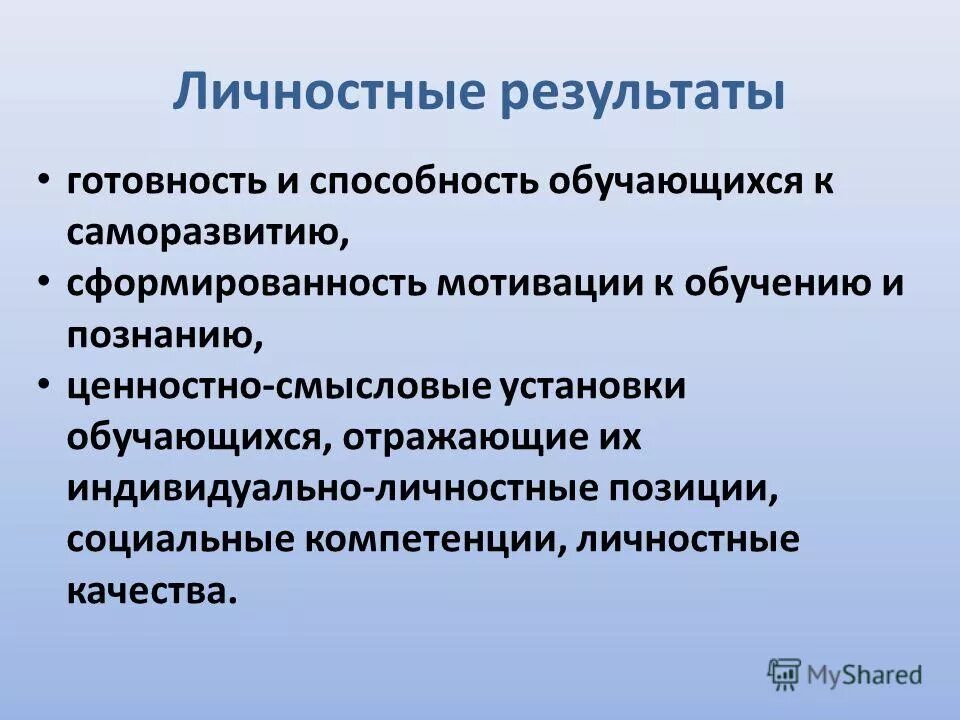 Личностные результаты

• готовность и способность обучающихся к саморазвитию,
• сформированность мотивации к обучению и познанию,
• ценностно-смысловые установки обучающихся, отражающие их индивидуально-личностные позиции, социальные компетенции, личностные качества.

MyShared